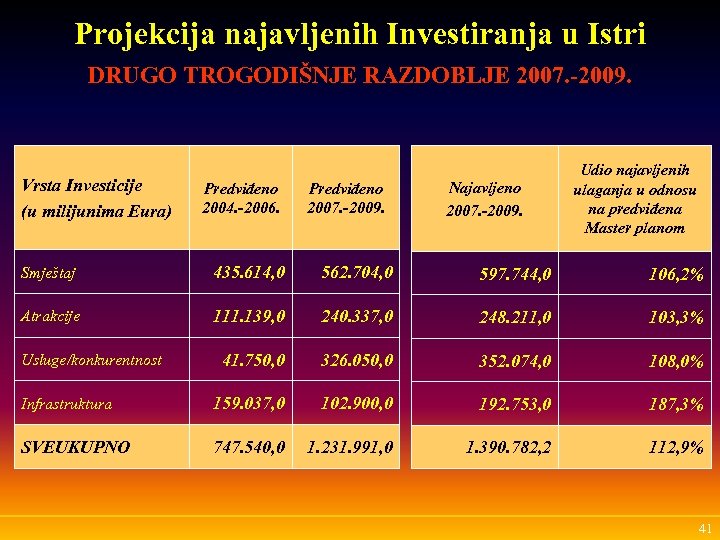 Projekcija najavljenih Investiranja u Istri

DRUGO TROGODIŠNJE RAZDOBLJE 2007.-2009.

| Vrsta Investicije (u milijunima Eura) | Predviđeno 2004.-2006. | Predviđeno 2007.-2009. |
|---|---|---|
| Smještaj | 435.614,0 | 562.704,0 |
| Atrakcije | 111.139,0 | 240.337,0 |
| Usluge/konkurentnost | 41.750,0 | 326.050,0 |
| Infrastruktura | 159.037,0 | 102.900,0 |
| SVEUKUPNO | 747.540,0 | 1.231.991,0 |

| Najavljeno 2007.-2009. | Udio najavljenih ulaganja u odnosu na predviđena Master planom |
|---|---|
| 597.744,0 | 106,2% |
| 248.211,0 | 103,3% |
| 352.074,0 | 108,0% |
| 192.753,0 | 187,3% |
| 1.390.782,2 | 112,9% |

41